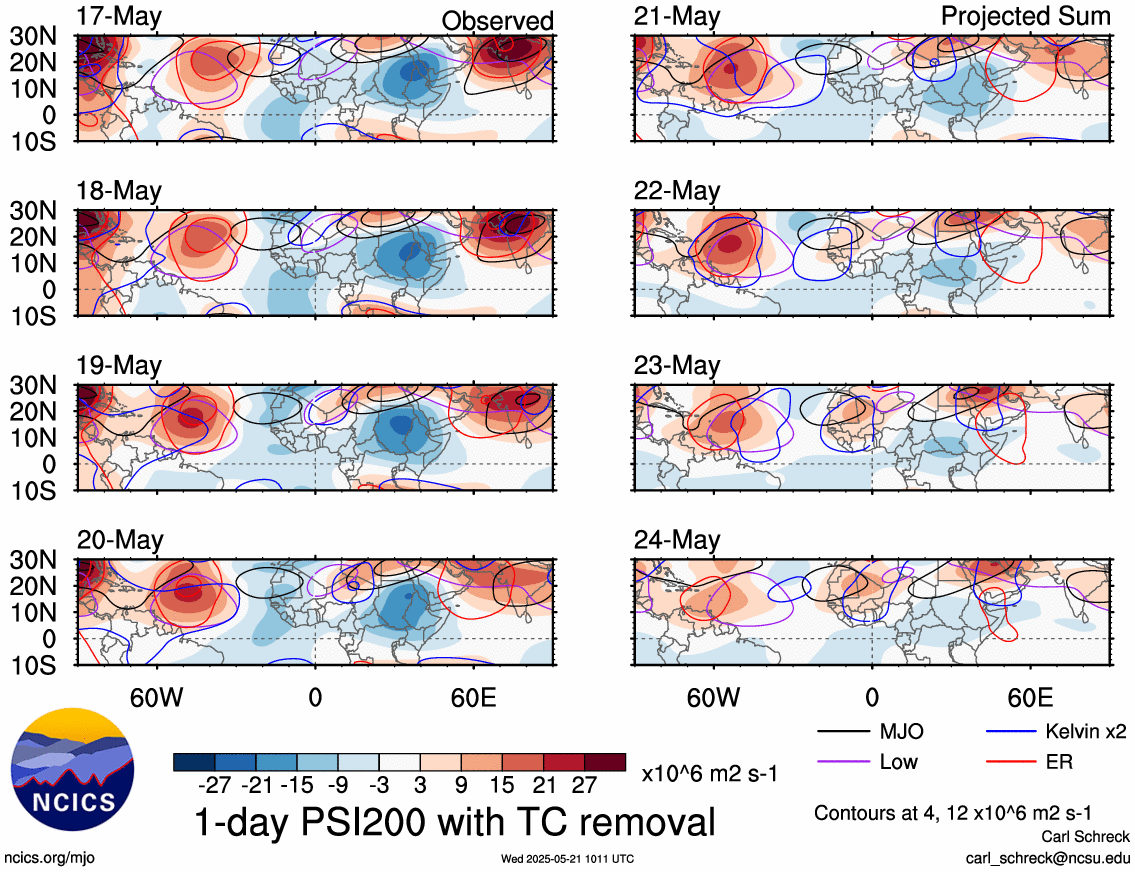 17-May

Observed

30N
20N
10N
0
10S

18-May

30N
20N
10N
0
10S

19-May

30N
20N
10N
0
10S

20-May

30N
20N
10N
0
10S

60W 0 60E

21-May

Projected Sum

22-May

23-May

24-May

60W 0 60E

MJO
Kelvin x2
Low
ER

NCICS

-27 -21 -15 -9 -3 3 9 15 21 27

x10^6 m2 s-1

1-day PSI200 with TC removal

Contours at 4, 12 x10^6 m2 s-1

Carl Schreck
carl_schreck@ncsu.edu

ncics.org/mjo

Wed 2025-05-21 1011 UTC